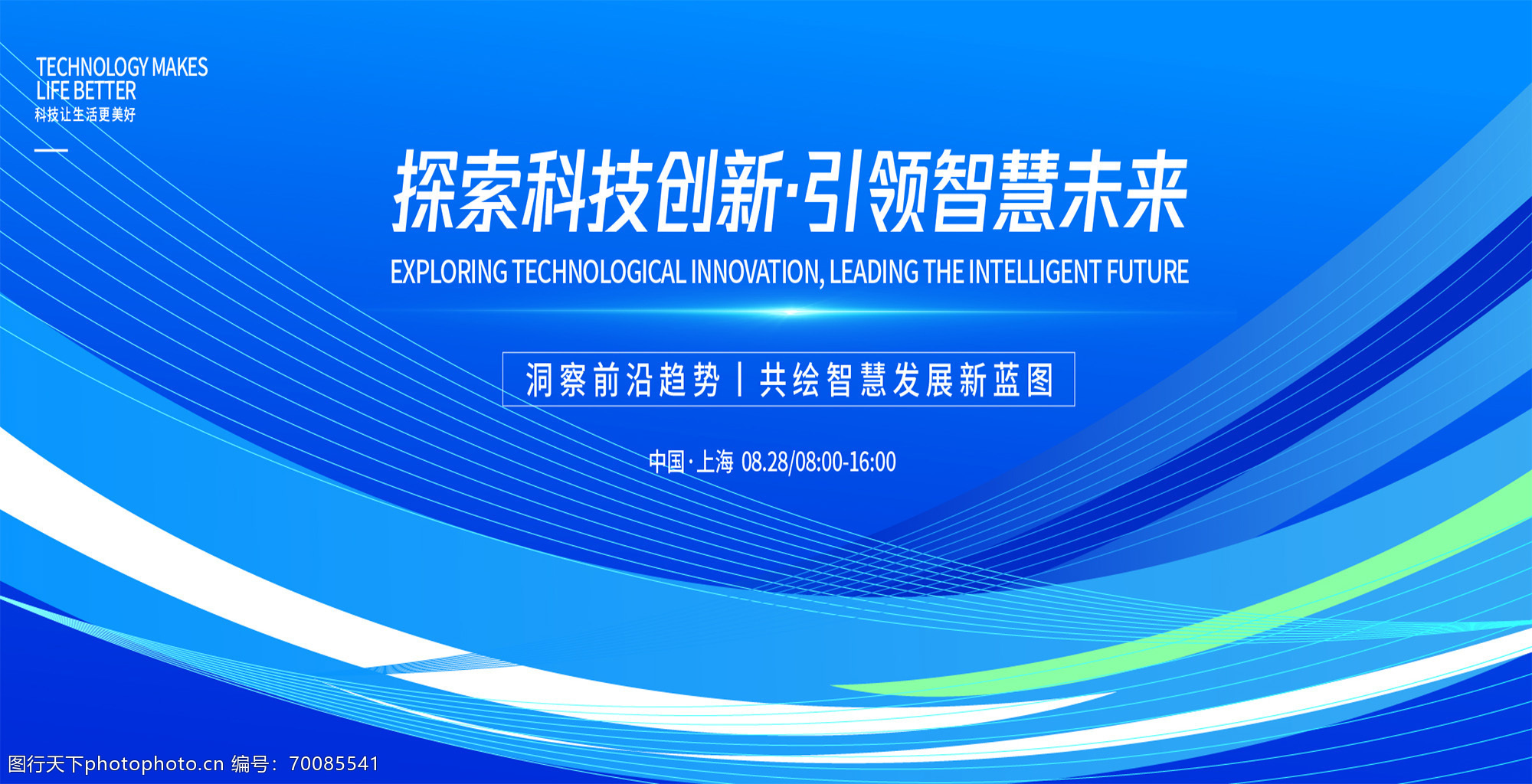 TECHNOLOGY MAKES
LIFE BETTER
科技让生活更美好

探索科技创新·引领智慧未来

EXPLORING TECHNOLOGICAL INNOVATION, LEADING THE INTELLIGENT FUTURE

洞察前沿趋势 | 共绘智慧发展新蓝图

中国·上海 08.28/08:00-16:00

图行天下photophoto.cn 编号：70085541